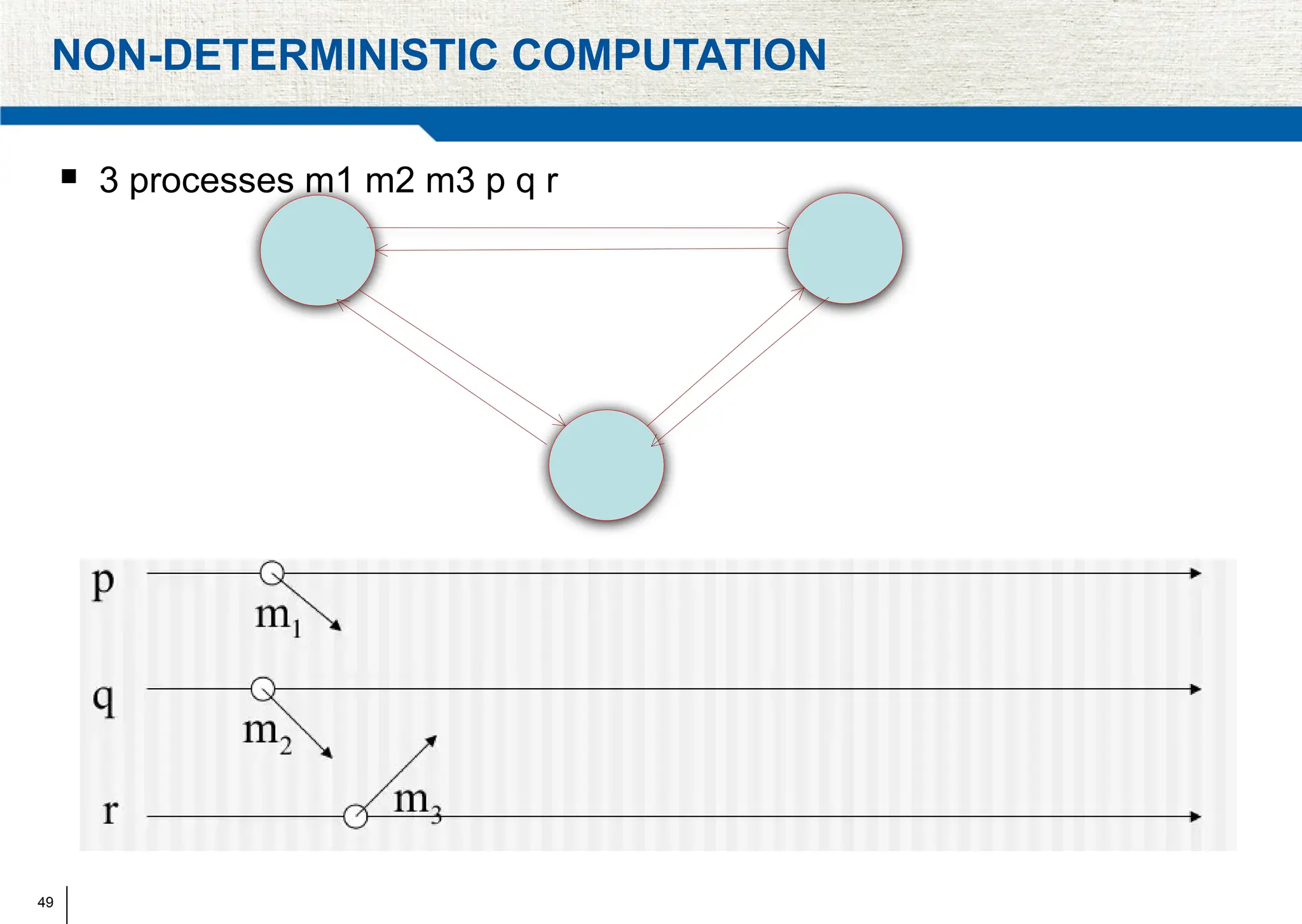 NON-DETERMINISTIC COMPUTATION

▪ 3 processes m1 m2 m3 p q r

p
$m_1$
q
$m_2$
r
$m_3$

49